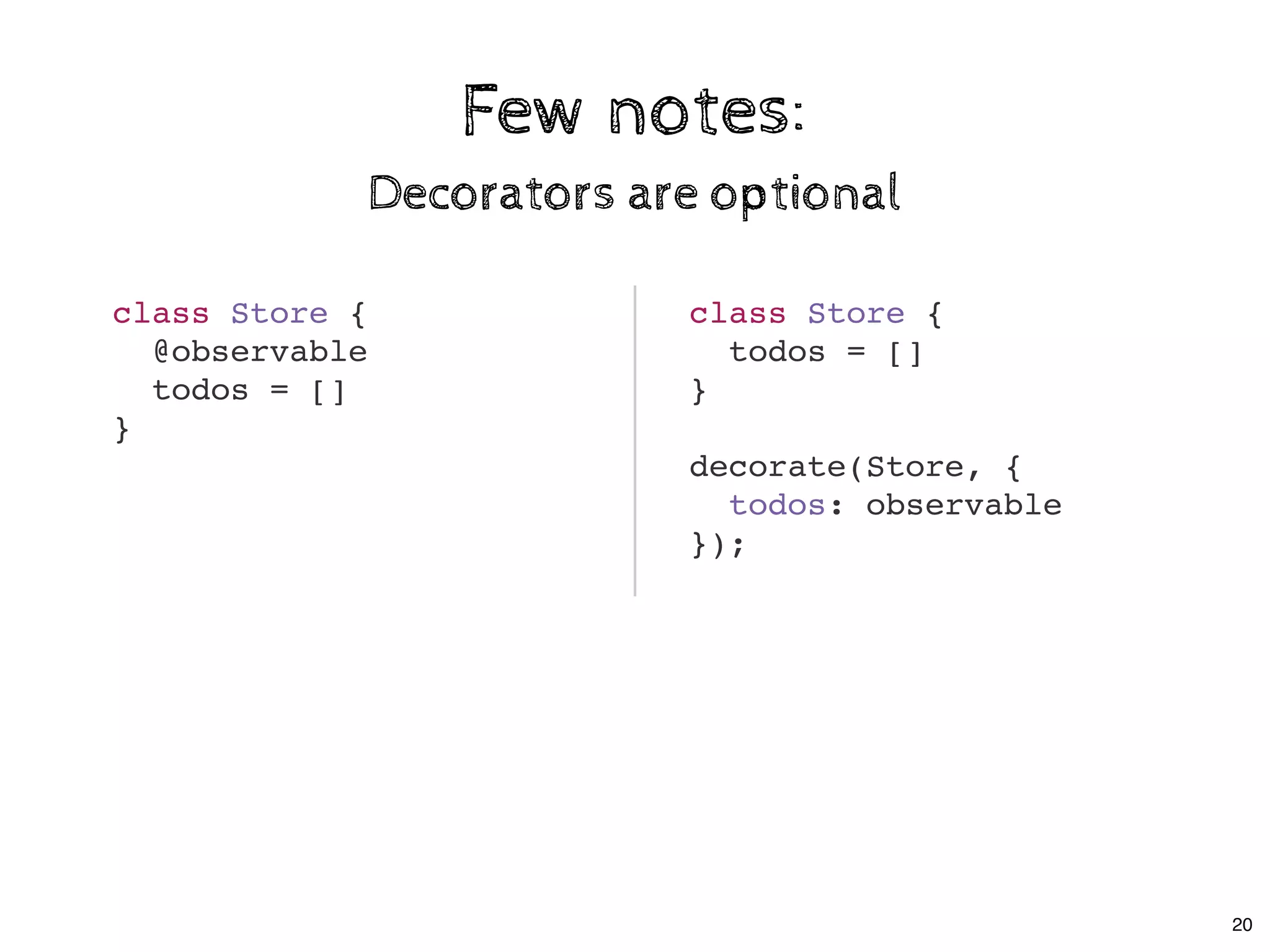 Few notes:

Decorators are optional

class Store {
  @observable
  todos = []
}

class Store {
  todos = []
}

decorate(Store, {
  todos: observable
});

20